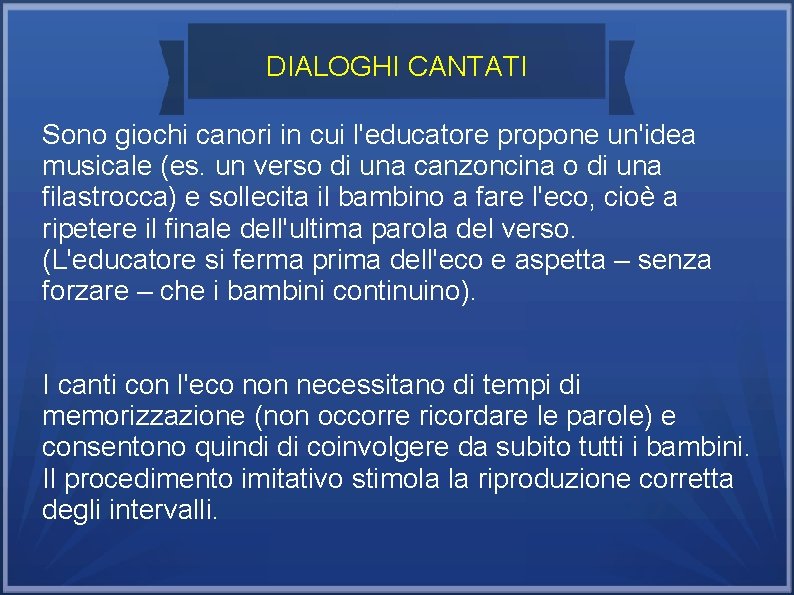 DIALOGHI CANTATI

Sono giochi canori in cui l'educatore propone un'idea musicale (es. un verso di una canzoncina o di una filastrocca) e sollecita il bambino a fare l'eco, cioè a ripetere il finale dell'ultima parola del verso. (L'educatore si ferma prima dell'eco e aspetta – senza forzare – che i bambini continuino).

I canti con l'eco non necessitano di tempi di memorizzazione (non occorre ricordare le parole) e consentono quindi di coinvolgere da subito tutti i bambini. Il procedimento imitativo stimola la riproduzione corretta degli intervalli.